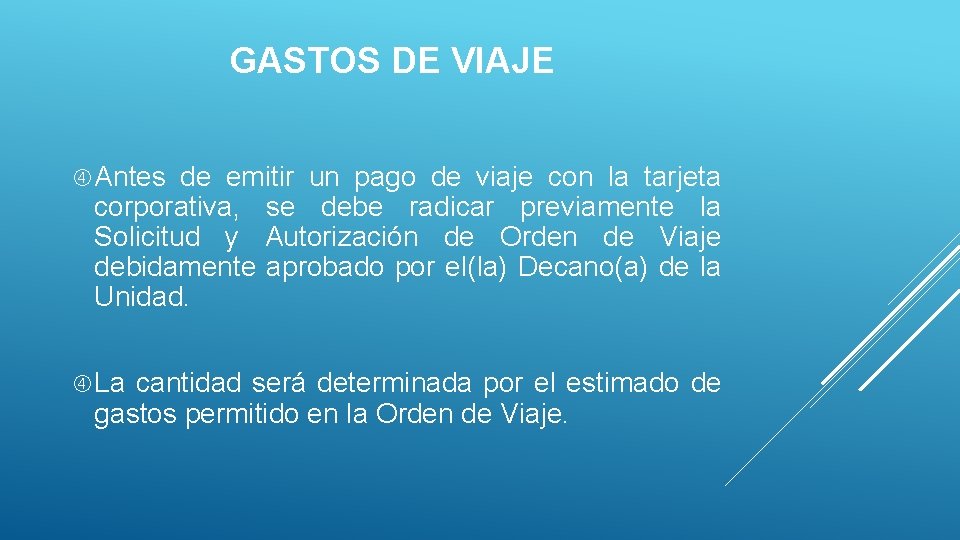 GASTOS DE VIAJE

Antes de emitir un pago de viaje con la tarjeta corporativa, se debe radicar previamente la Solicitud y Autorización de Orden de Viaje debidamente aprobado por el(la) Decano(a) de la Unidad.

La cantidad será determinada por el estimado de gastos permitido en la Orden de Viaje.